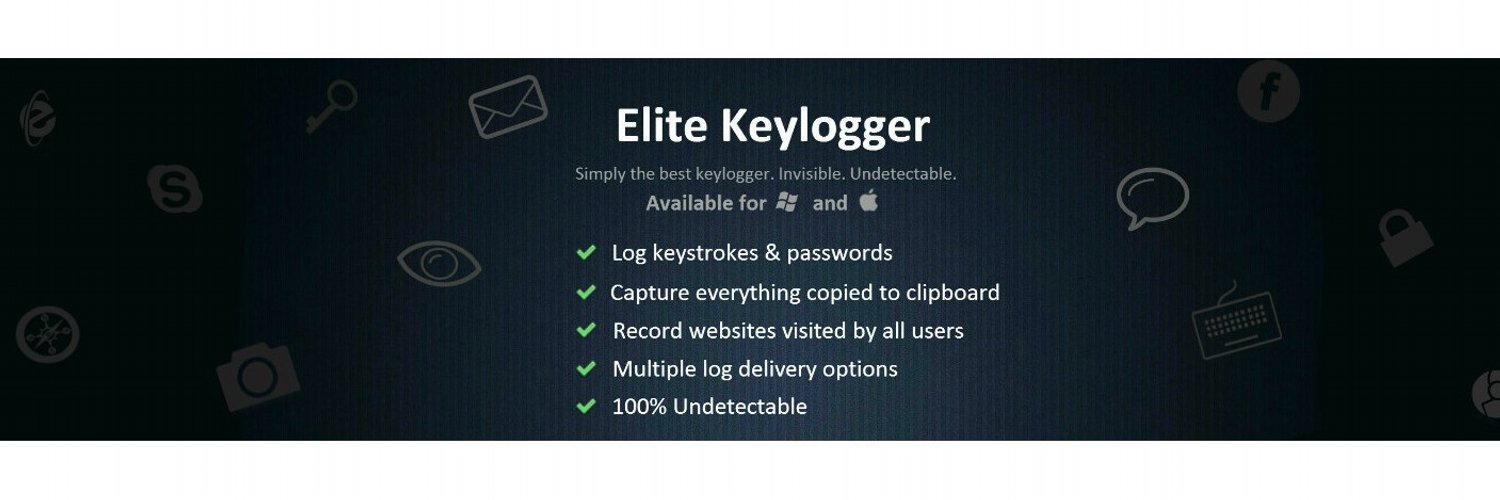 Elite Keylogger

Simply the best keylogger. Invisible. Undetectable.

Available for and

Log keystrokes & passwords
Capture everything copied to clipboard
Record websites visited by all users
Multiple log delivery options
100% Undetectable